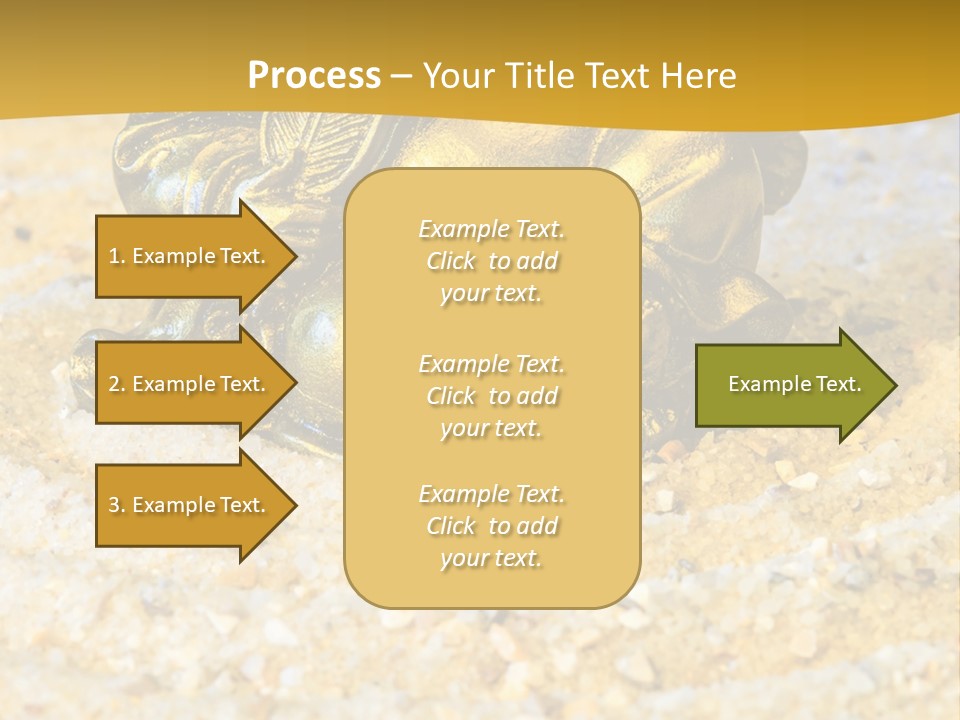 Process – Your Title Text Here

1. Example Text.

2. Example Text.

3. Example Text.

Example Text. Click to add your text.

Example Text. Click to add your text.

Example Text. Click to add your text.

Example Text.